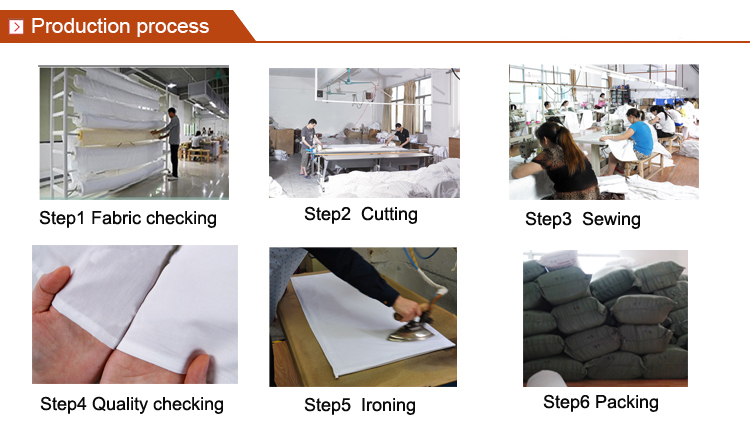 Production process

Step1 Fabric checking

Step2 Cutting

Step3 Sewing

Step4 Quality checking

Step5 Ironing

Step6 Packing